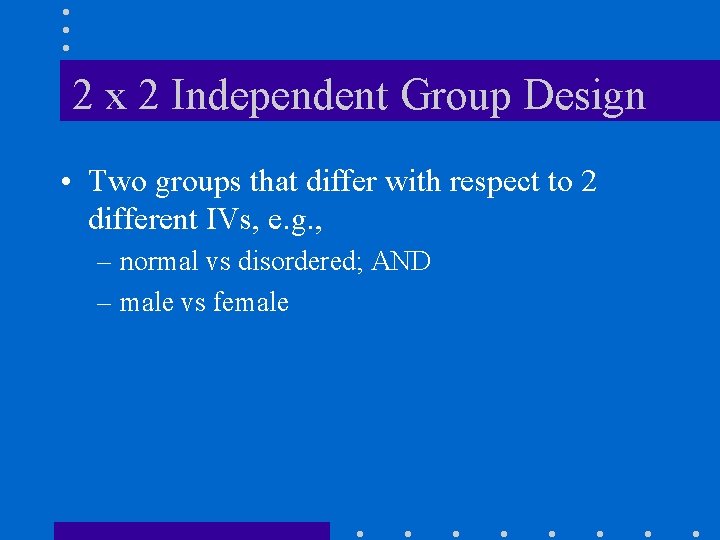 2 x 2 Independent Group Design

• Two groups that differ with respect to 2 different IVs, e.g.,

– normal vs disordered; AND

– male vs female